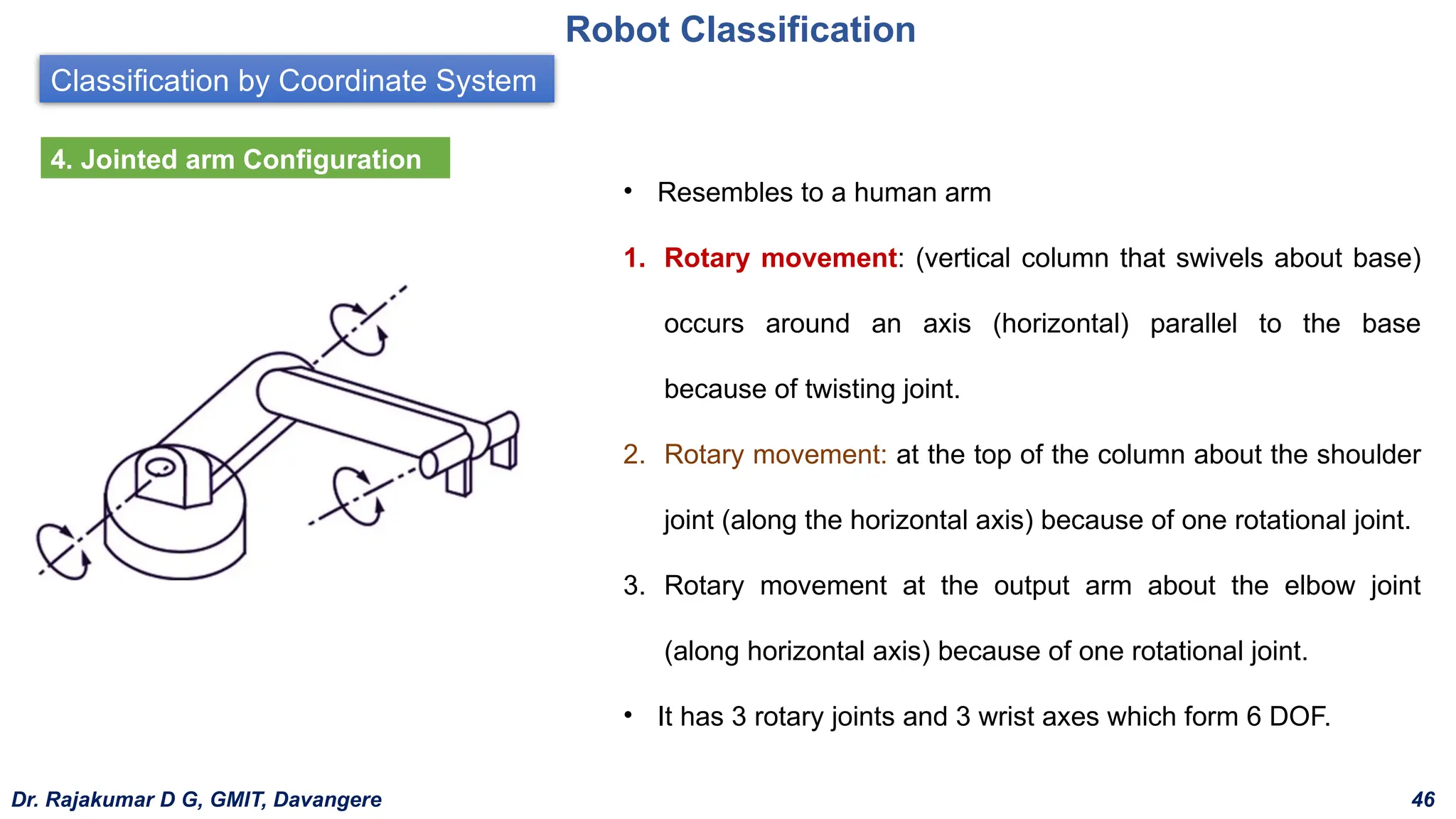 Robot Classification

Classification by Coordinate System

4. Jointed arm Configuration

• Resembles to a human arm

1. Rotary movement: (vertical column that swivels about base) occurs around an axis (horizontal) parallel to the base because of twisting joint.

2. Rotary movement: at the top of the column about the shoulder joint (along the horizontal axis) because of one rotational joint.

3. Rotary movement at the output arm about the elbow joint (along horizontal axis) because of one rotational joint.

• It has 3 rotary joints and 3 wrist axes which form 6 DOF.

Dr. Rajakumar D G, GMIT, Davangere

46